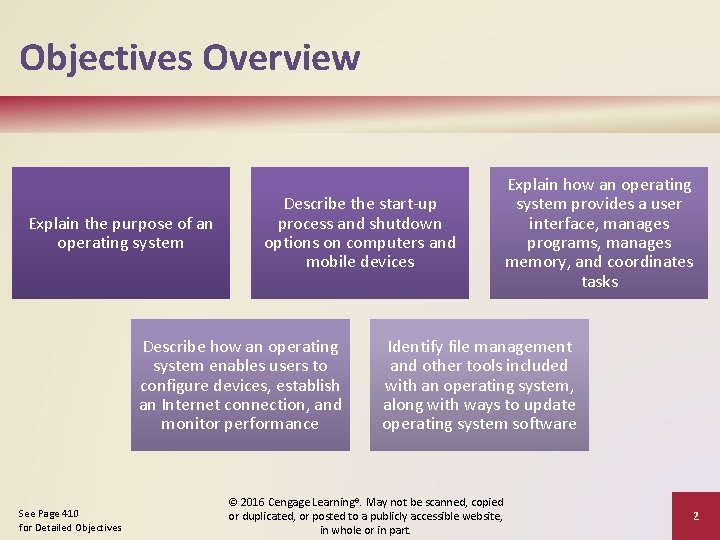 Objectives Overview

Explain the purpose of an operating system

Describe the start-up process and shutdown options on computers and mobile devices

Explain how an operating system provides a user interface, manages programs, manages memory, and coordinates tasks

Describe how an operating system enables users to configure devices, establish an Internet connection, and monitor performance

Identify file management and other tools included with an operating system, along with ways to update operating system software

See Page 410 for Detailed Objectives

© 2016 Cengage Learning®. May not be scanned, copied or duplicated, or posted to a publicly accessible website, in whole or in part.

2